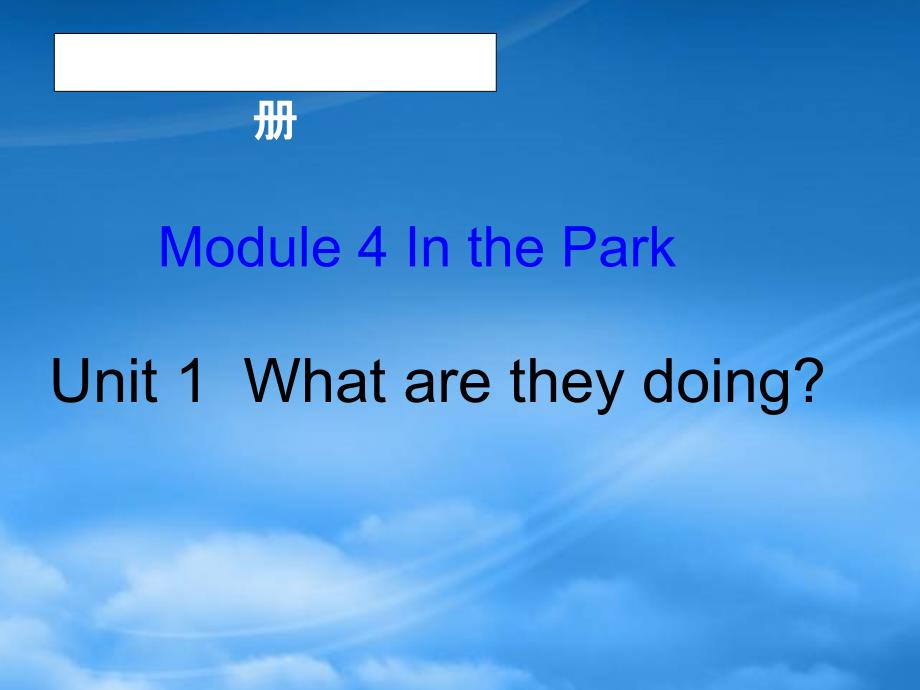 册

Module 4 In the Park

Unit 1 What are they doing?